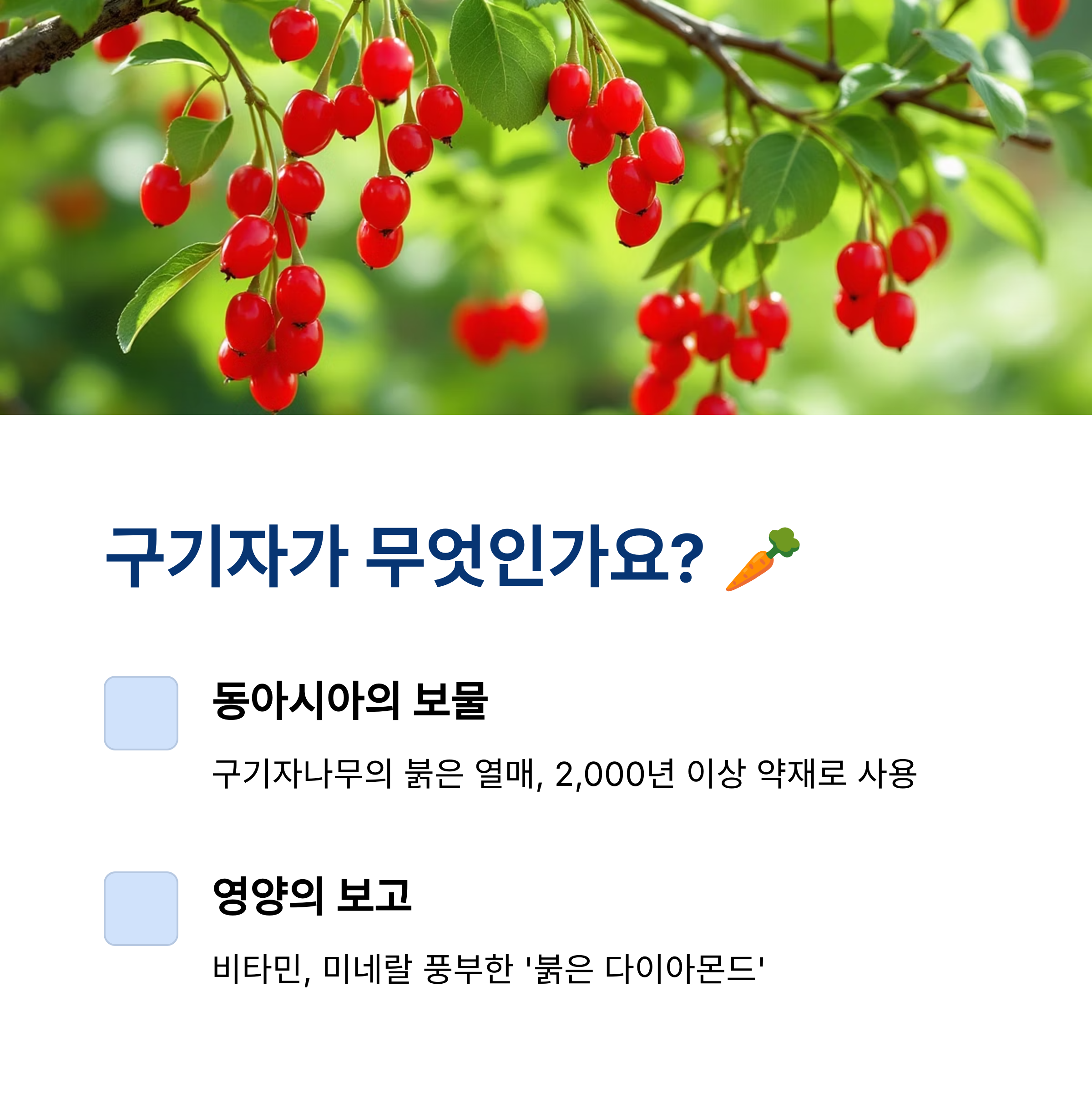 구기자가 무엇인가요? 🥕

동아시아의 보물

구기자나무의 붉은 열매, 2,000년 이상 약재로 사용

영양의 보고

비타민, 미네랄 풍부한 '붉은 다이아몬드'